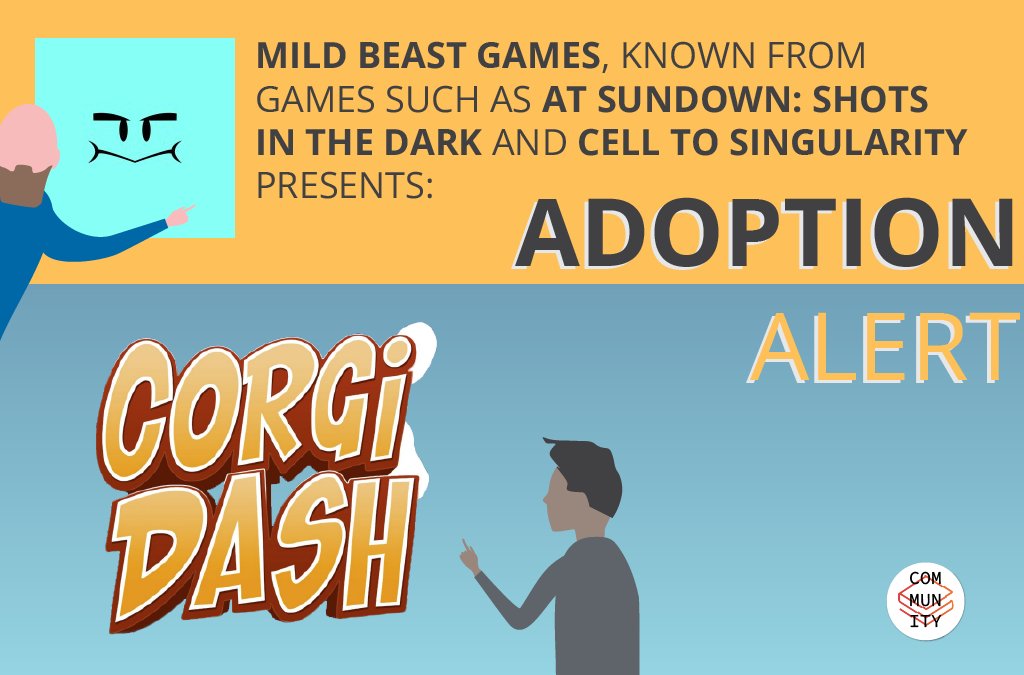 MILD BEAST GAMES, KNOWN FROM GAMES SUCH AS AT SUNDOWN: SHOTS IN THE DARK AND CELL TO SINGULARITY PRESENTS:

ADOPTION

ALERT

CORGi DASH

COM MUN ITY